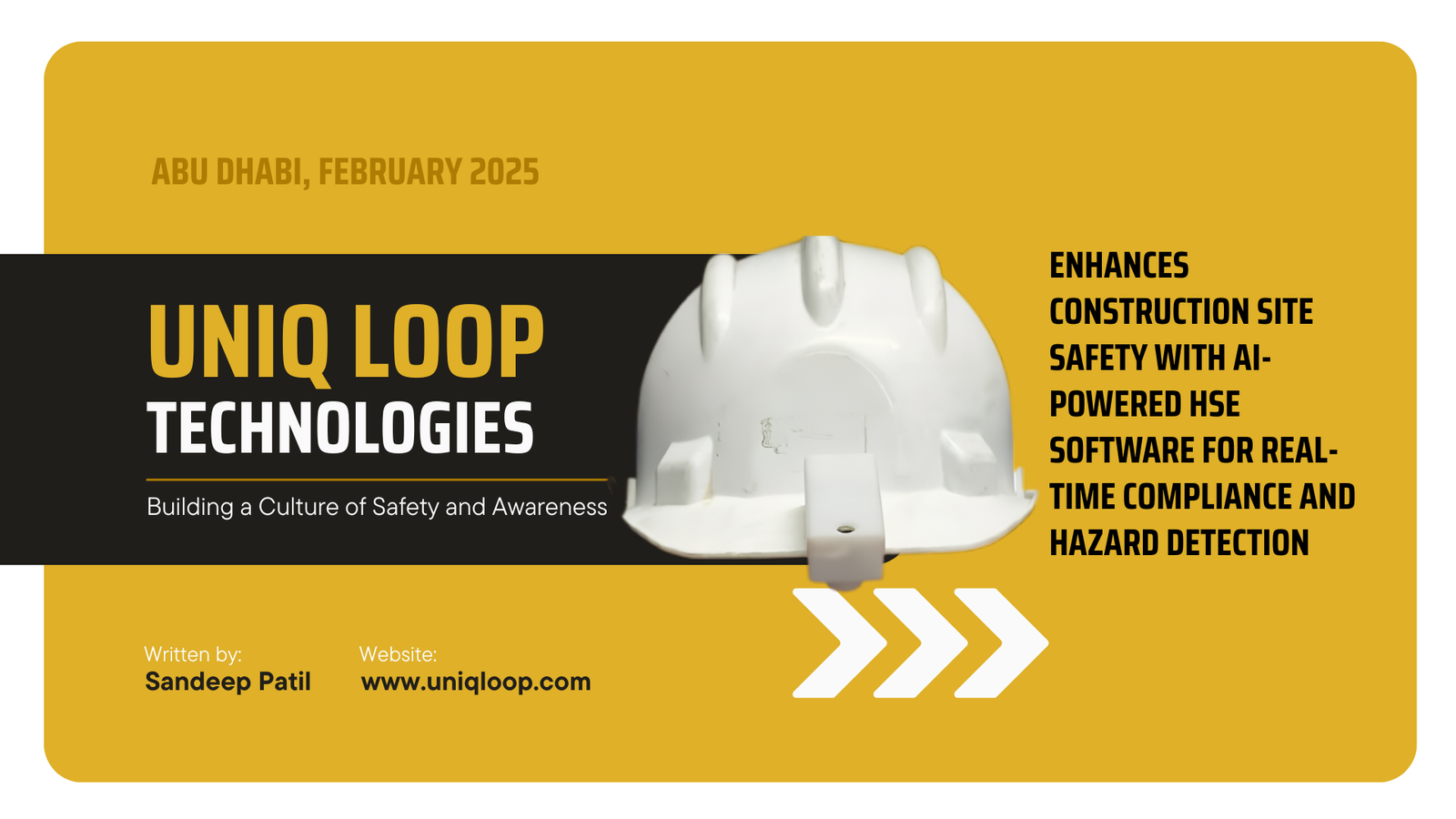 ABU DHABI, FEBRUARY 2025

UNIQ LOOP
TECHNOLOGIES

Building a Culture of Safety and Awareness

ENHANCES CONSTRUCTION SITE SAFETY WITH AI-POWERED HSE SOFTWARE FOR REAL-TIME COMPLIANCE AND HAZARD DETECTION

Written by:
Sandeep Patil

Website:
www.uniqloop.com